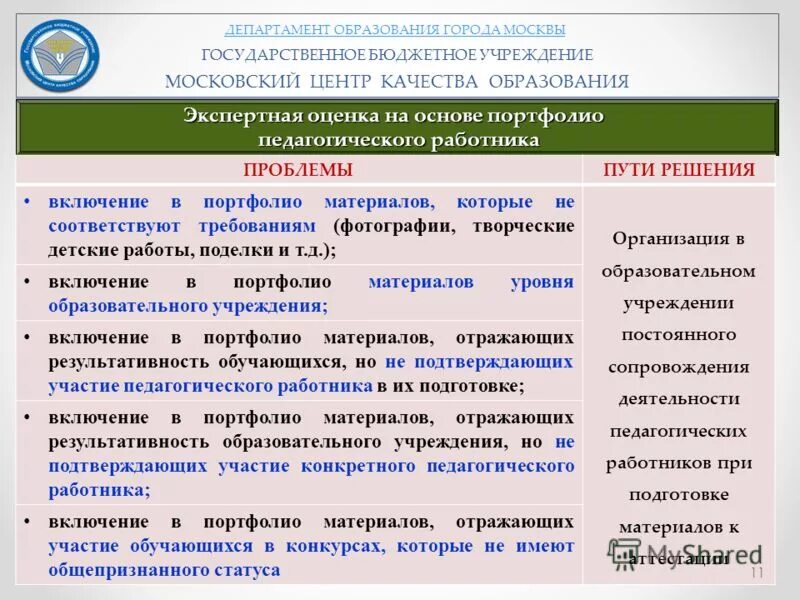 ДЕПАРТАМЕНТ ОБРАЗОВАНИЯ ГОРОДА МОСКВЫ
ГОСУДАРСТВЕННОЕ БЮДЖЕТНОЕ УЧРЕЖДЕНИЕ
МОСКОВСКИЙ ЦЕНТР КАЧЕСТВА ОБРАЗОВАНИЯ

Экспертная оценка на основе портфолио педагогического работника

| ПРОБЛЕМЫ | ПУТИ РЕШЕНИЯ |
|---|---|
| • включение в портфолио материалов, которые не соответствуют требованиям (фотографии, творческие детские работы, поделки и т.д.); | Организация в образовательном учреждении постоянного сопровождения деятельности педагогических работников при подготовке материалов к аттестации |
| • включение в портфолио материалов уровня образовательного учреждения; | |
| • включение в портфолио материалов, отражающих результативность обучающихся, но не подтверждающих участие педагогического работника в их подготовке; | |
| • включение в портфолио материалов, отражающих результативность образовательного учреждения, но не подтверждающих участие конкретного педагогического работника; | |
| • включение в портфолио материалов, отражающих участие обучающихся в конкурсах, которые не имеют общепризнанного статуса | |

MyShared
11